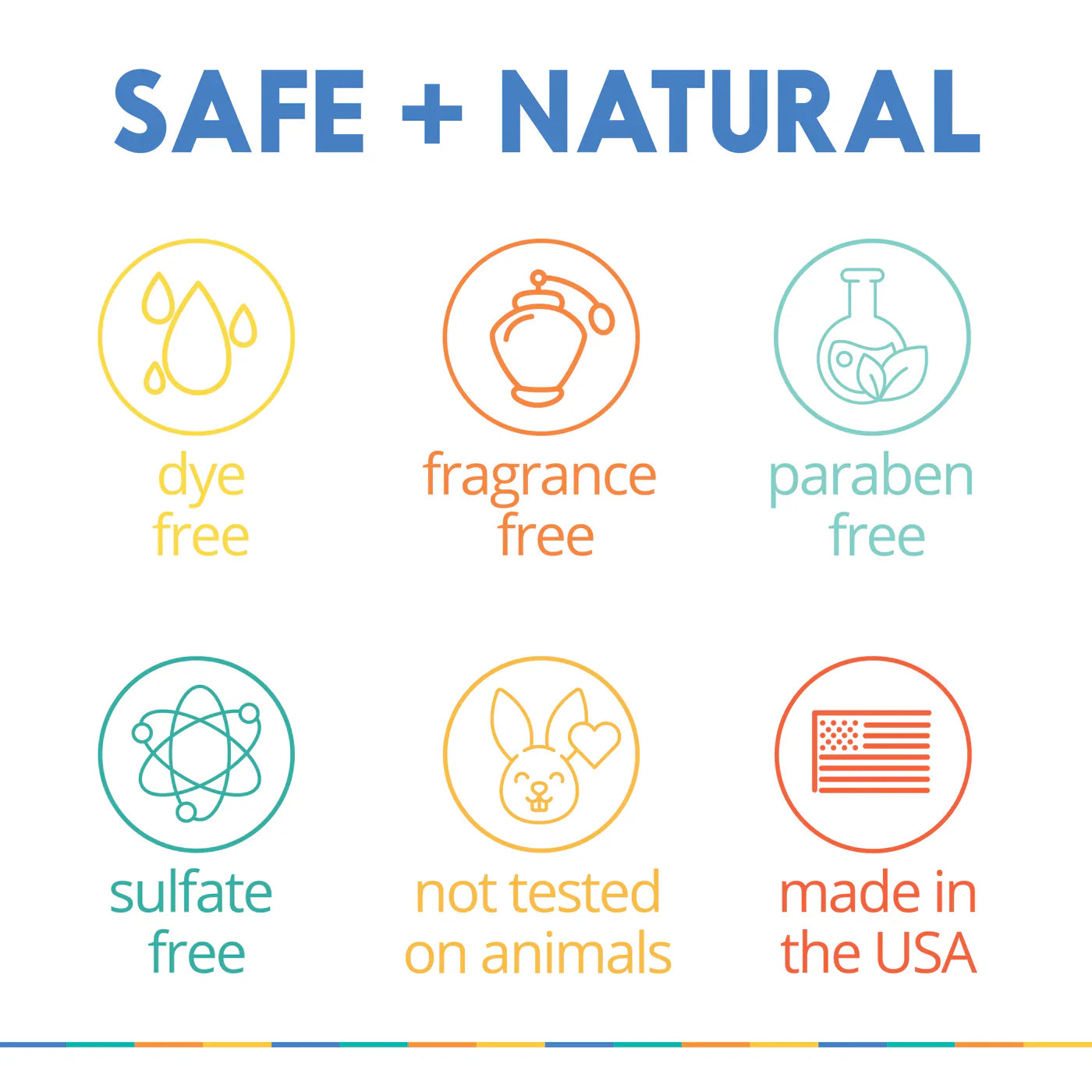 SAFE + NATURAL

dye free

fragrance free

paraben free

sulfate free

not tested on animals

made in the USA